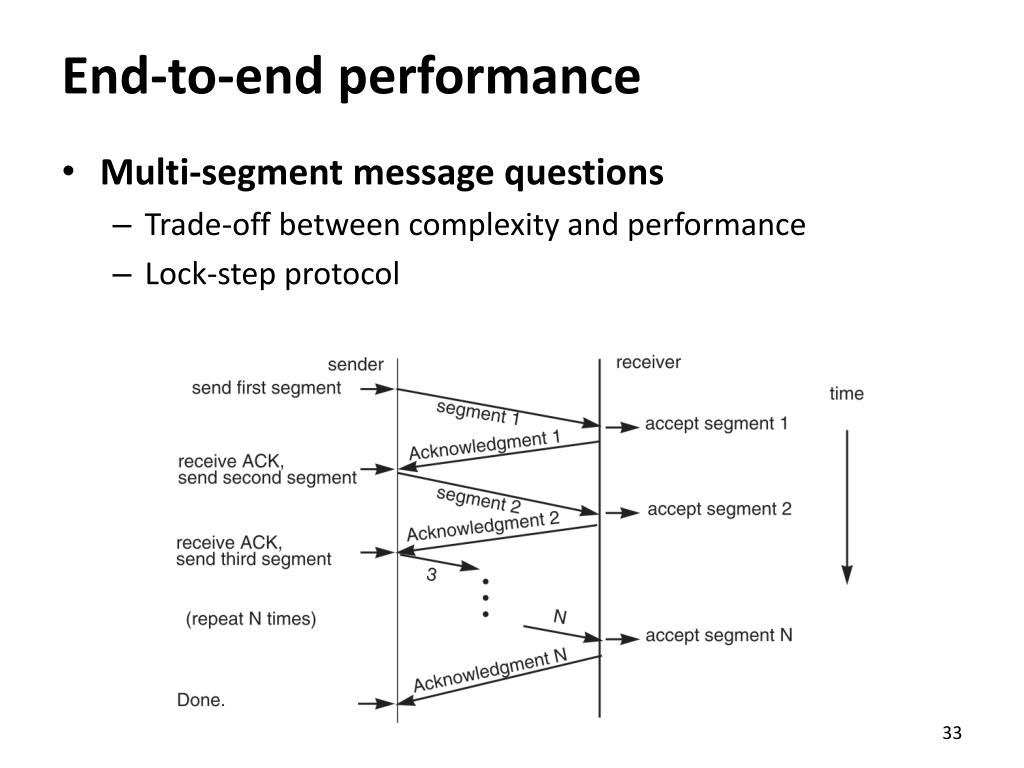 End-to-end performance

• Multi-segment message questions
– Trade-off between complexity and performance
– Lock-step protocol

sender

receiver

time

send first segment

segment 1

accept segment 1

Acknowledgment 1

receive ACK, send second segment

segment 2

accept segment 2

Acknowledgment 2

receive ACK, send third segment

3

(repeat N times)

N

accept segment N

Acknowledgment N

Done.

33